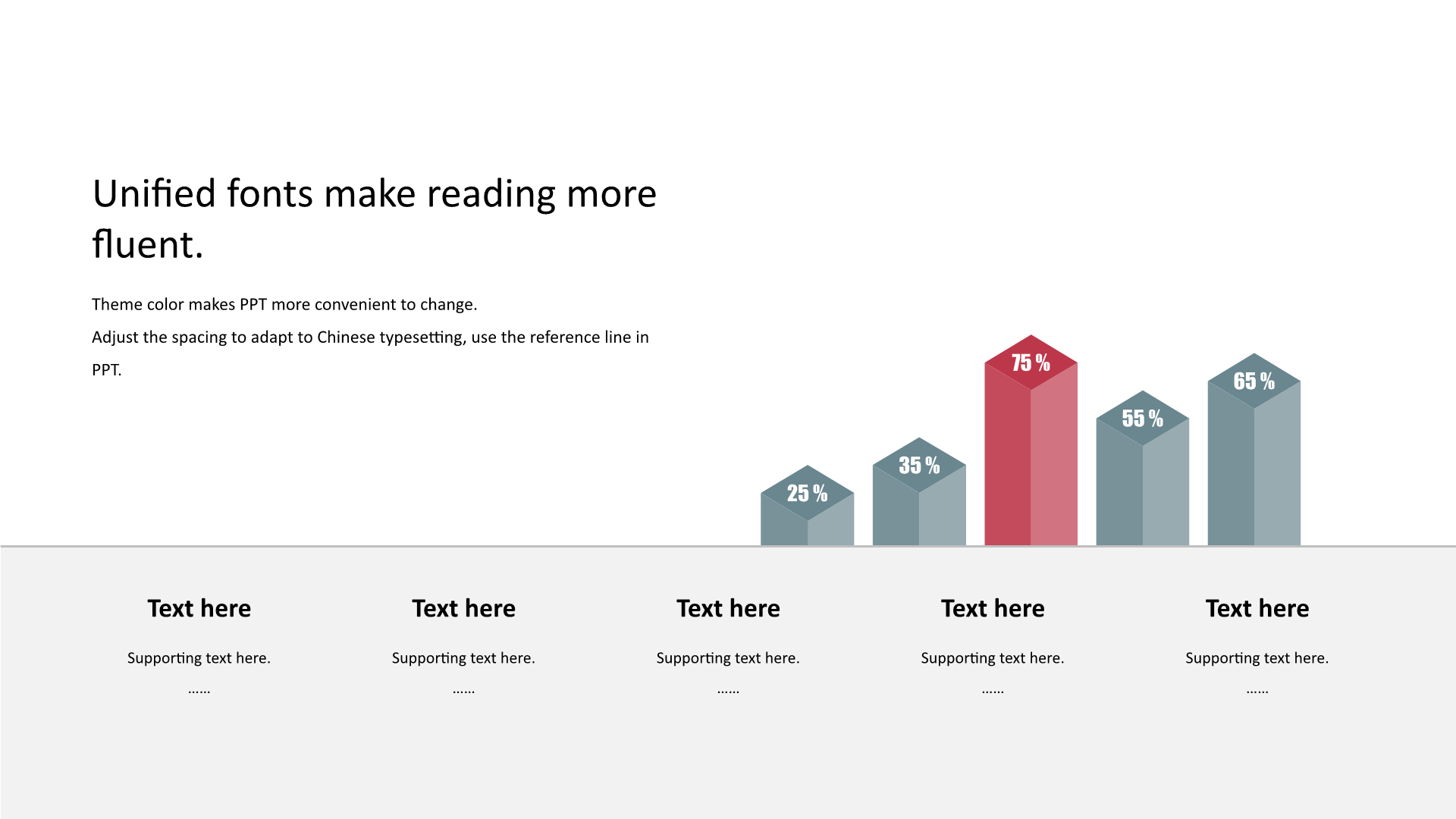 Unified fonts make reading more fluent.

Theme color makes PPT more convenient to change.

Adjust the spacing to adapt to Chinese typesetting, use the reference line in PPT.

25 %

35 %

75 %

55 %

65 %

Text here

Supporting text here.

……

Text here

Supporting text here.

……

Text here

Supporting text here.

……

Text here

Supporting text here.

……

Text here

Supporting text here.

……